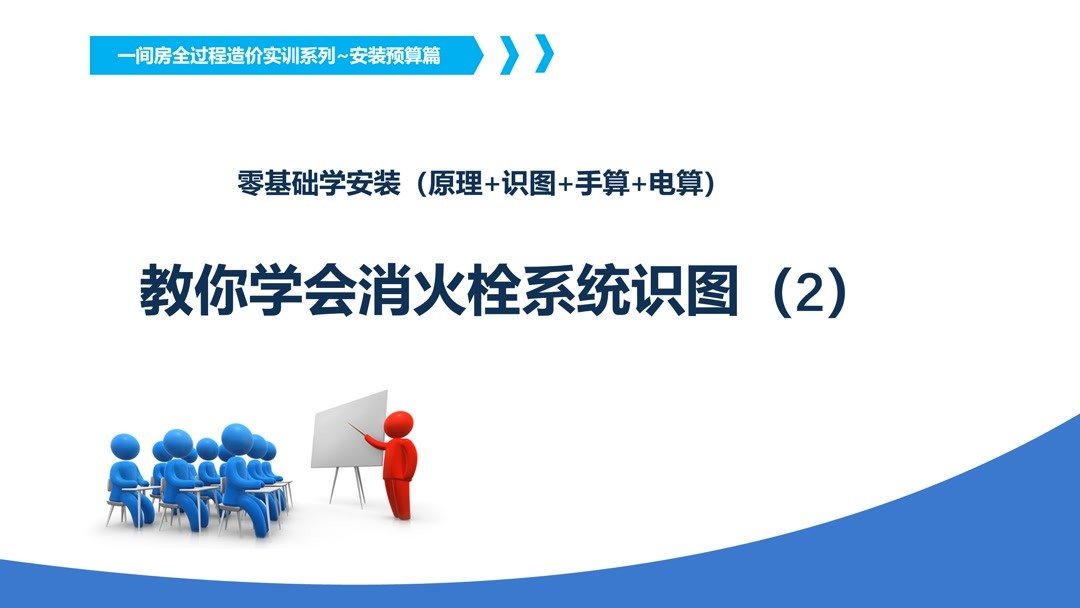 一间房全过程造价实训系列~安装预算篇

零基础学安装（原理+识图+手算+电算）

教你学会消火栓系统识图（2）